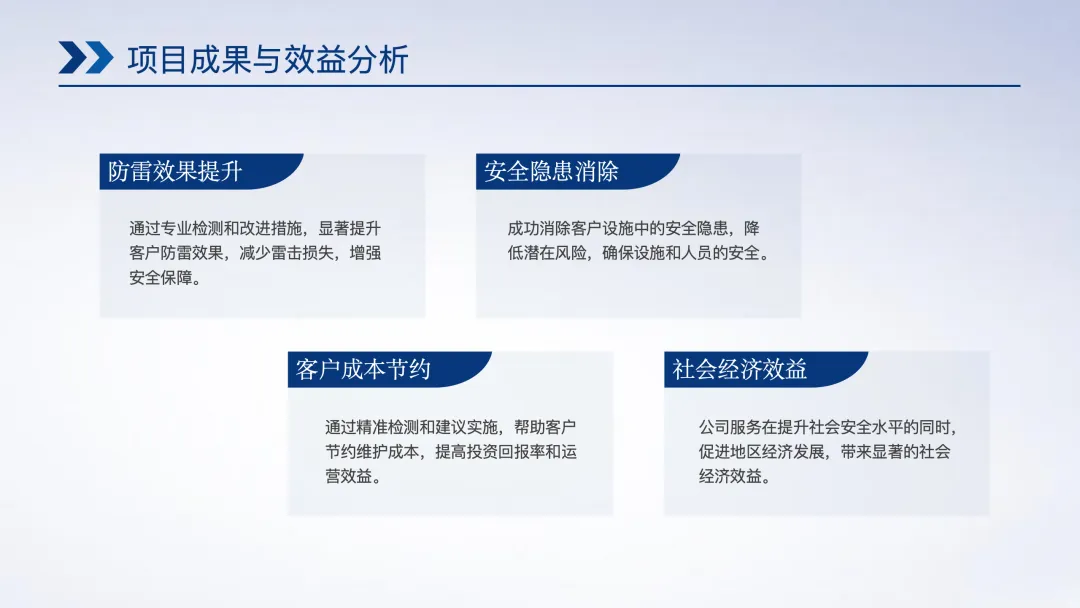 项目成果与效益分析

防雷效果提升

通过专业检测和改进措施，显著提升客户防雷效果，减少雷击损失，增强安全保障。

安全隐患消除

成功消除客户设施中的安全隐患，降低潜在风险，确保设施和人员的安全。

客户成本节约

通过精准检测和建议实施，帮助客户节约维护成本，提高投资回报率和运营效益。

社会经济效益

公司服务在提升社会安全水平的同时，促进地区经济发展，带来显著的社会经济效益。